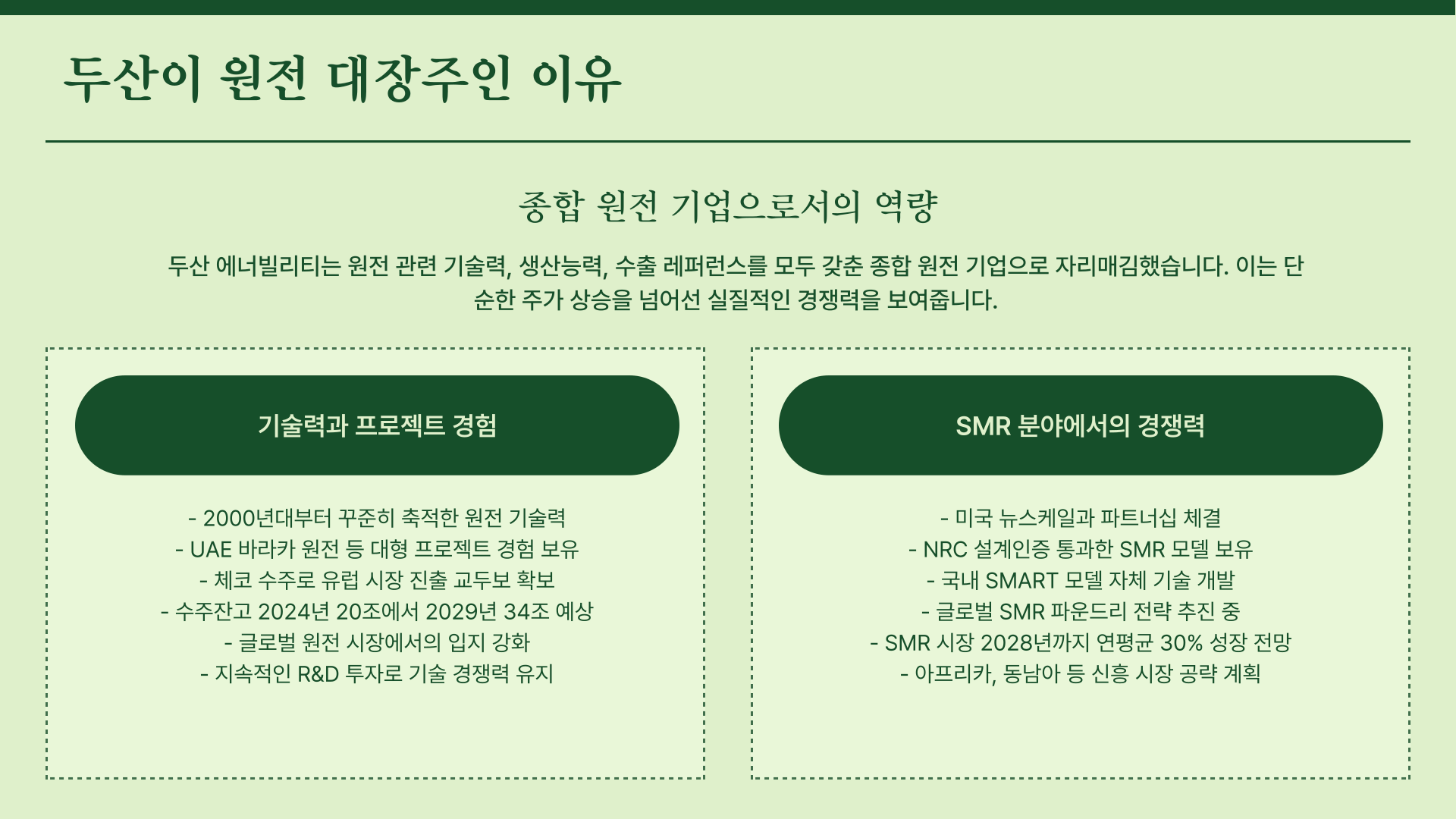 두산이 원전 대장주인 이유

종합 원전 기업으로서의 역량

두산 에너빌리티는 원전 관련 기술력, 생산능력, 수출 레퍼런스를 모두 갖춘 종합 원전 기업으로 자리매김했습니다. 이는 단순한 주가 상승을 넘어선 실질적인 경쟁력을 보여줍니다.

기술력과 프로젝트 경험

- 2000년대부터 꾸준히 축적한 원전 기술력
- UAE 바라카 원전 등 대형 프로젝트 경험 보유
- 체코 수주로 유럽 시장 진출 교두보 확보
- 수주잔고 2024년 20조에서 2029년 34조 예상
- 글로벌 원전 시장에서의 입지 강화
- 지속적인 R&D 투자로 기술 경쟁력 유지

SMR 분야에서의 경쟁력

- 미국 뉴스케일과 파트너십 체결
- NRC 설계인증 통과한 SMR 모델 보유
- 국내 SMART 모델 자체 기술 개발
- 글로벌 SMR 파운드리 전략 추진 중
- SMR 시장 2028년까지 연평균 30% 성장 전망
- 아프리카, 동남아 등 신흥 시장 공략 계획